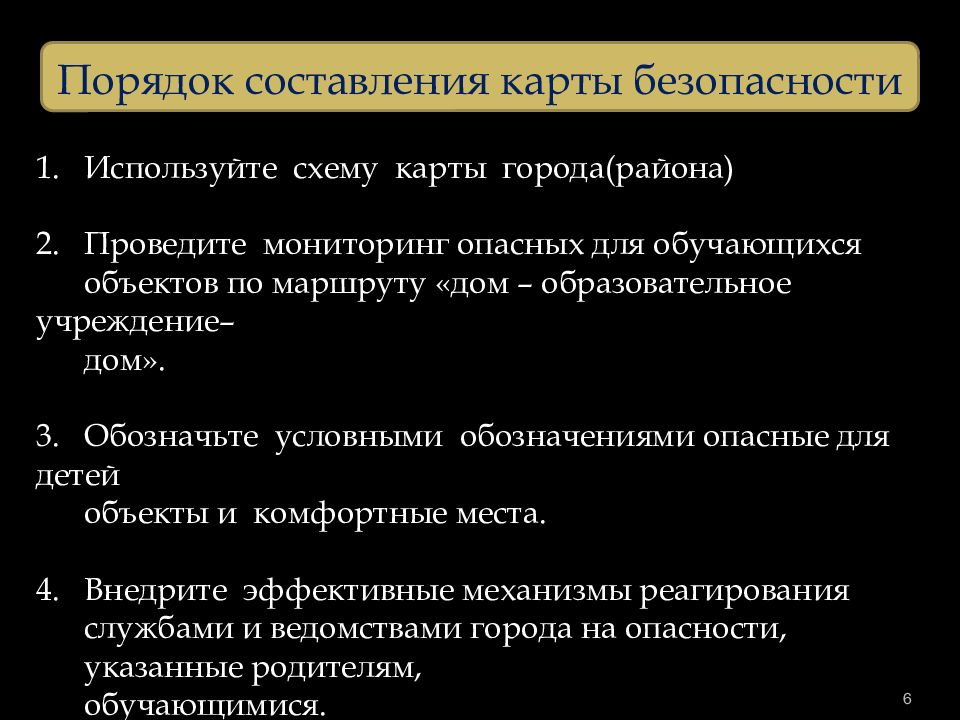 Порядок составления карты безопасности

1. Используйте схему карты города(района)

2. Проведите мониторинг опасных для обучающихся объектов по маршруту «дом – образовательное учреждение– дом».

3. Обозначьте условными обозначениями опасные для детей объекты и комфортные места.

4. Внедрите эффективные механизмы реагирования службами и ведомствами города на опасности, указанные родителям, обучающимися.

6